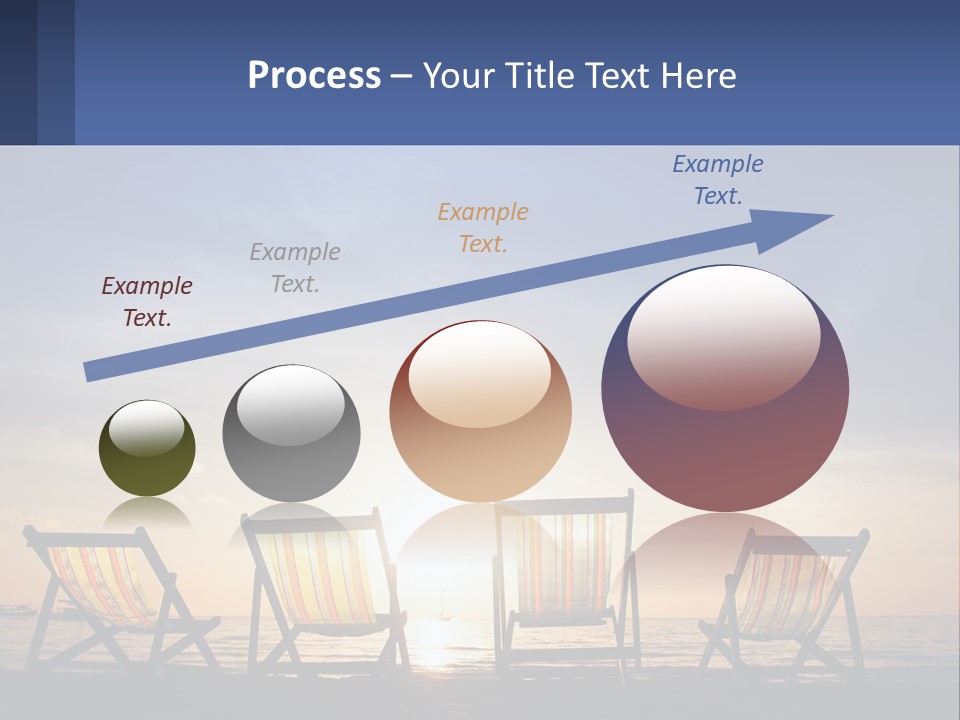 Process – Your Title Text Here

Example Text.

Example Text.

Example Text.

Example Text.